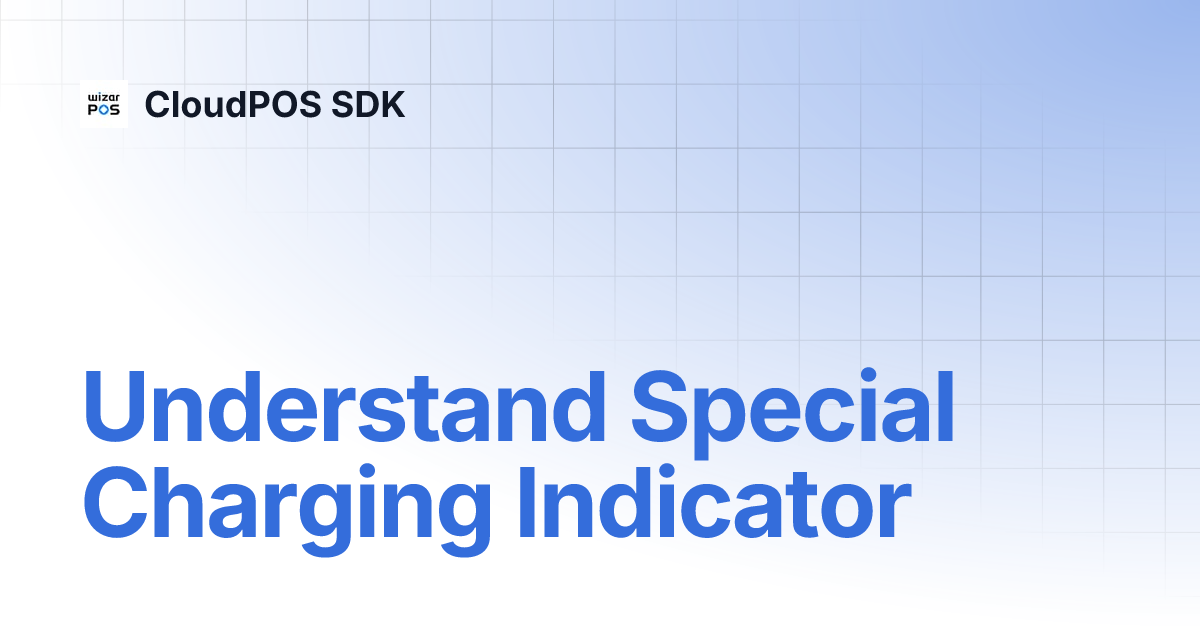 wizar POS

CloudPOS SDK

Understand Special Charging Indicator